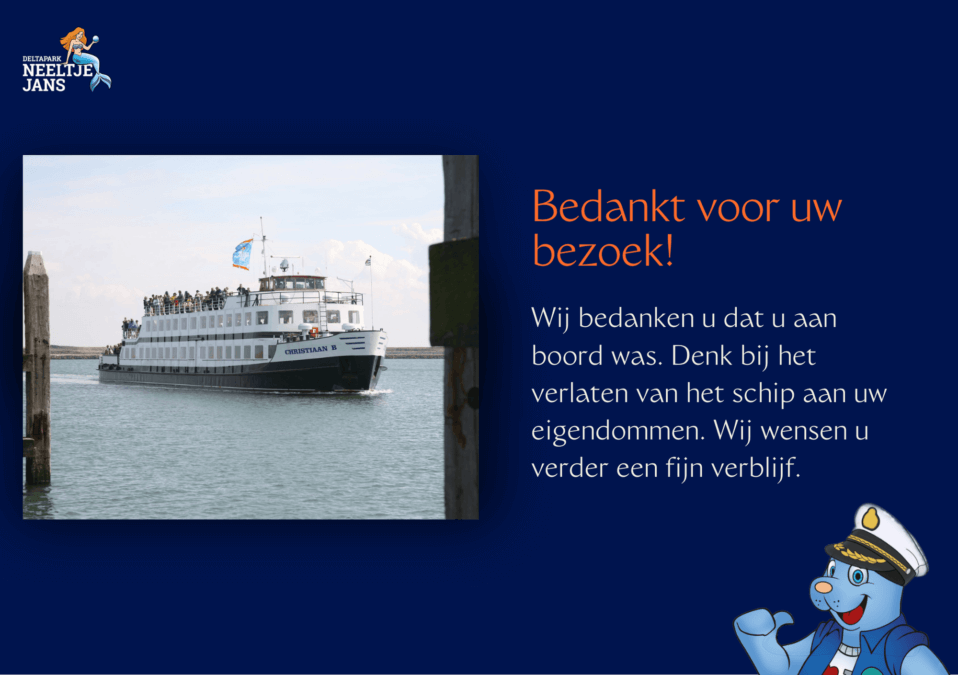 DELTAPARK
NEELTJE
JANS

CHRISTIAAN B

Bedankt voor uw bezoek!

Wij bedanken u dat u aan boord was. Denk bij het verlaten van het schip aan uw eigendommen. Wij wensen u verder een fijn verblijf.